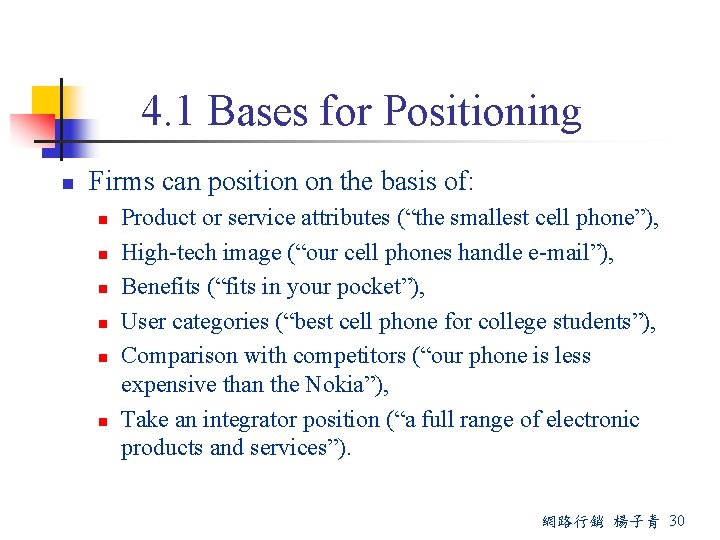 4.1 Bases for Positioning

Firms can position on the basis of:

Product or service attributes (“the smallest cell phone”),

High-tech image (“our cell phones handle e-mail”),

Benefits (“fits in your pocket”),

User categories (“best cell phone for college students”),

Comparison with competitors (“our phone is less expensive than the Nokia”),

Take an integrator position (“a full range of electronic products and services”).

網路行銷 楊子青 30